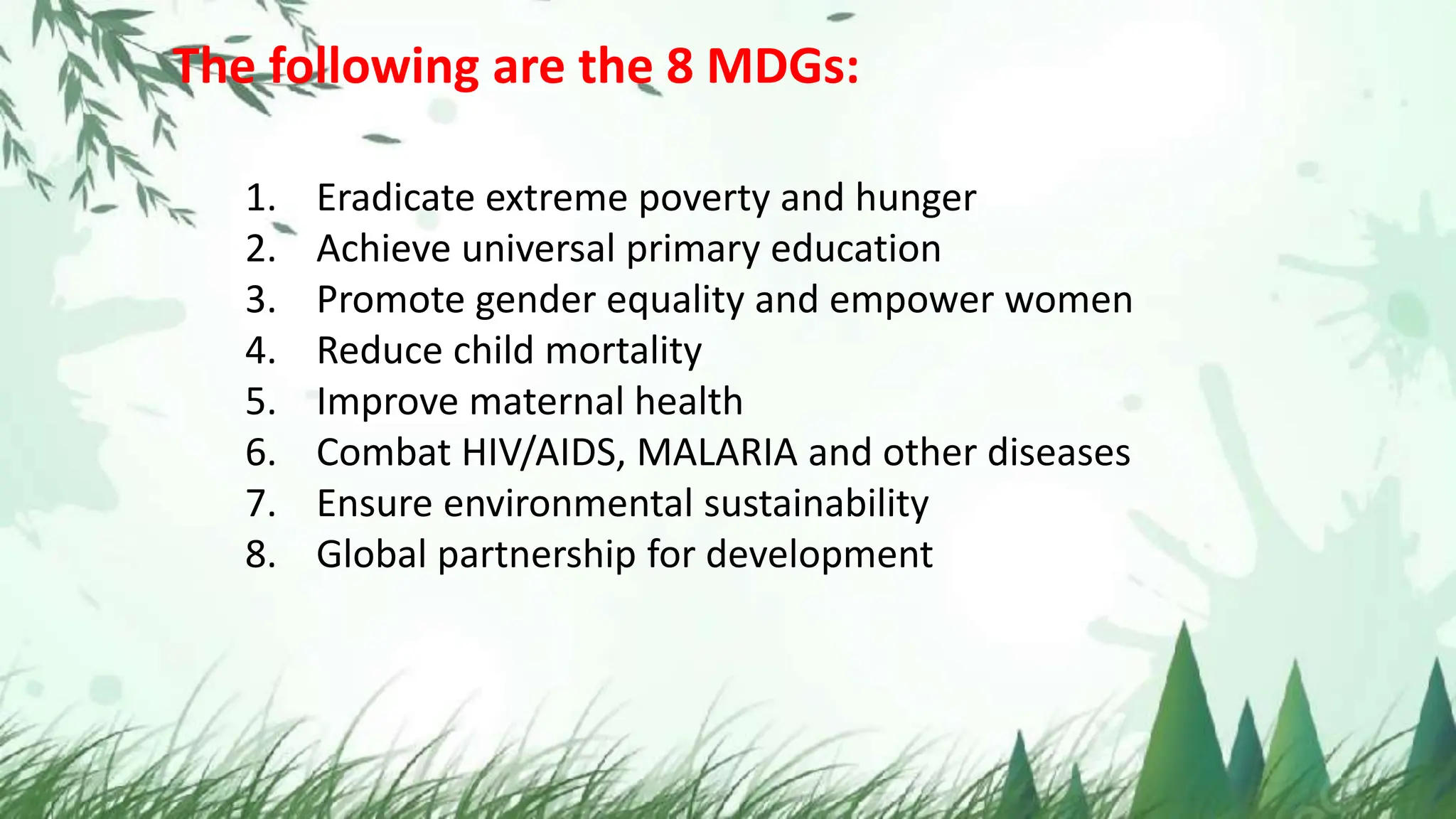 The following are the 8 MDGs:

1. Eradicate extreme poverty and hunger
2. Achieve universal primary education
3. Promote gender equality and empower women
4. Reduce child mortality
5. Improve maternal health
6. Combat HIV/AIDS, MALARIA and other diseases
7. Ensure environmental sustainability
8. Global partnership for development